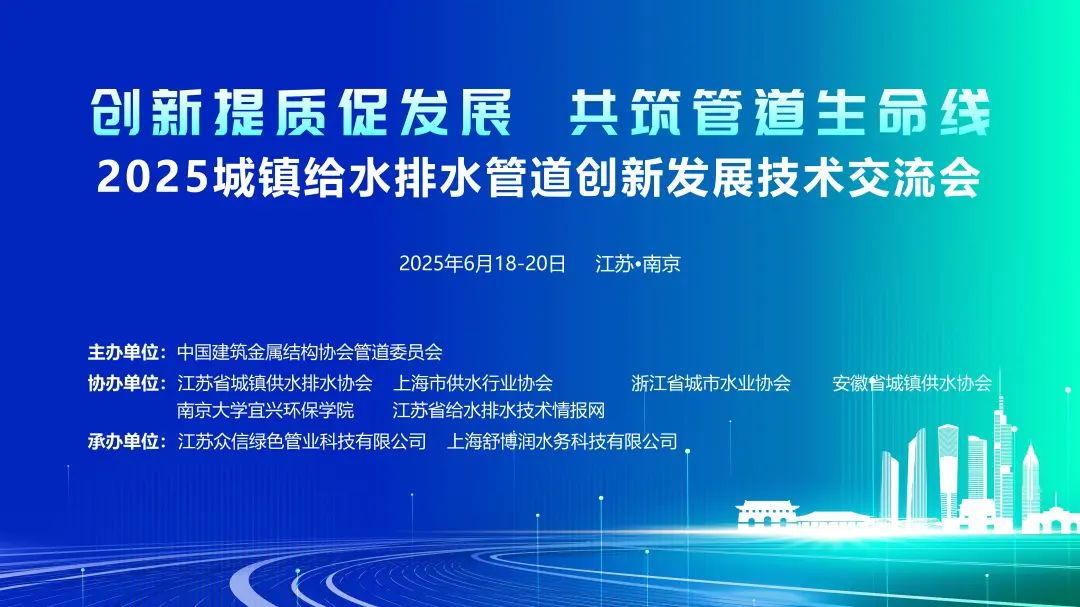 创新提质促发展　共筑管道生命线
2025城镇给水排水管道创新发展技术交流会

2025年6月18-20日　江苏•南京

主办单位：中国建筑金属结构协会管道委员会
协办单位：江苏省城镇供水排水协会　上海市供水行业协会　浙江省城市水业协会　安徽省城镇供水协会
南京大学宜兴环保学院　江苏省给水排水技术情报网
承办单位：江苏众信绿色管业科技有限公司　上海舒博润水务科技有限公司